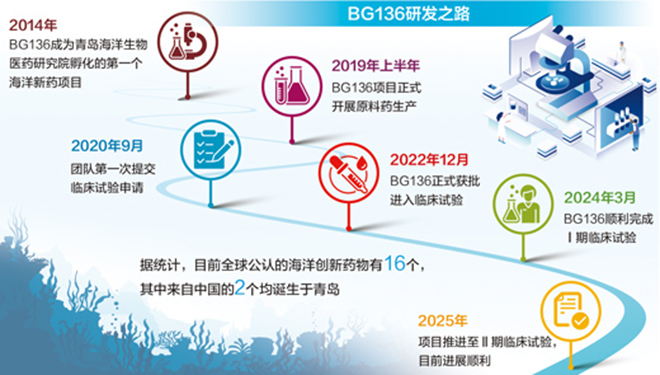 BG136研发之路

2014年
BG136成为青岛海洋生物医药研究院孵化的第一个海洋新药项目

2019年上半年
BG136项目正式开展原料药生产

2020年9月
团队第一次提交临床试验申请

2022年12月
BG136正式获批进入临床试验

2024年3月
BG136顺利完成Ⅰ期临床试验

据统计，目前全球公认的海洋创新药物有16个，其中来自中国的2个均诞生于青岛

2025年
项目推进至Ⅱ期临床试验，目前进展顺利